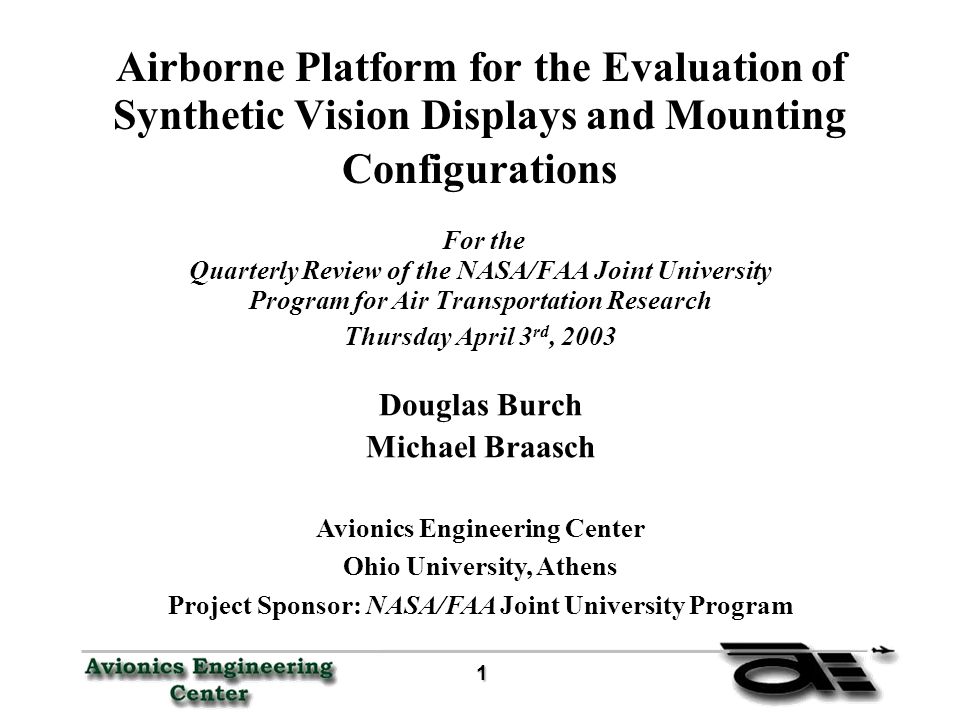 Airborne Platform for the Evaluation of Synthetic Vision Displays and Mounting Configurations

For the
Quarterly Review of the NASA/FAA Joint University Program for Air Transportation Research
Thursday April 3$^{rd}$, 2003

Douglas Burch
Michael Braasch

Avionics Engineering Center
Ohio University, Athens
Project Sponsor: NASA/FAA Joint University Program

Avionics Engineering Center

1